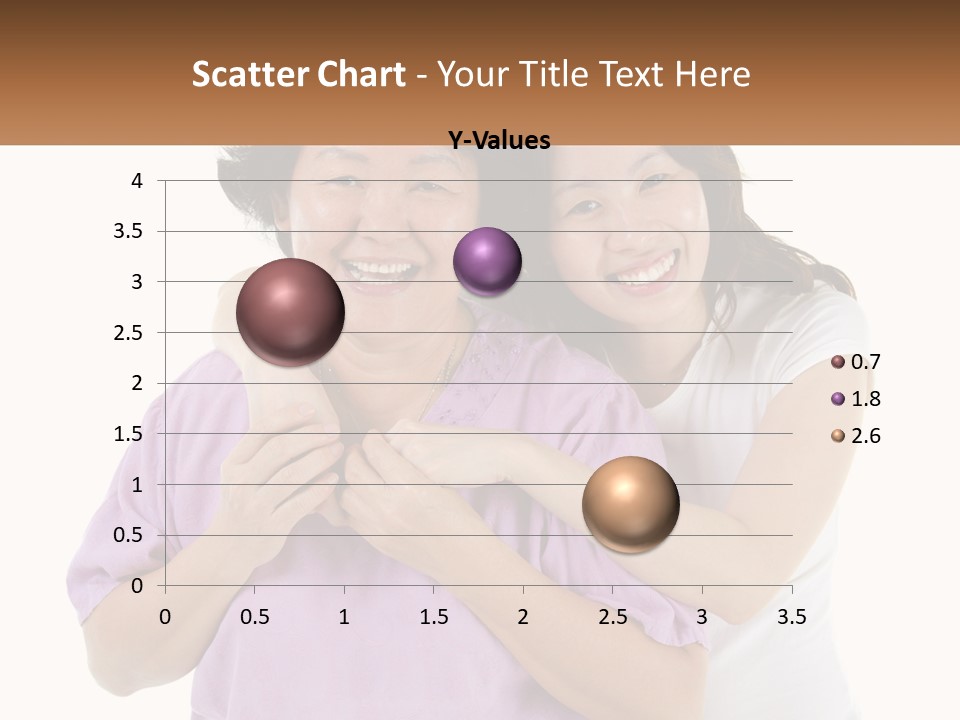 Scatter Chart - Your Title Text Here

Y-Values

4
3.5
3
2.5
2
1.5
1
0.5
0

0
0.5
1
1.5
2
2.5
3
3.5

0.7
1.8
2.6